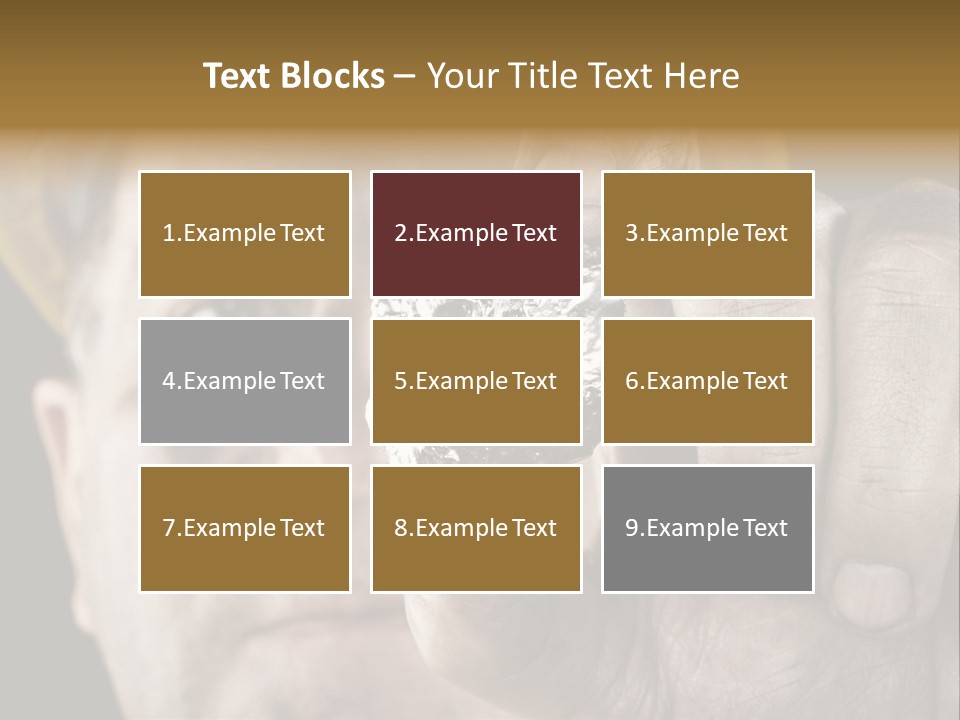 Text Blocks – Your Title Text Here

1.Example Text

2.Example Text

3.Example Text

4.Example Text

5.Example Text

6.Example Text

7.Example Text

8.Example Text

9.Example Text